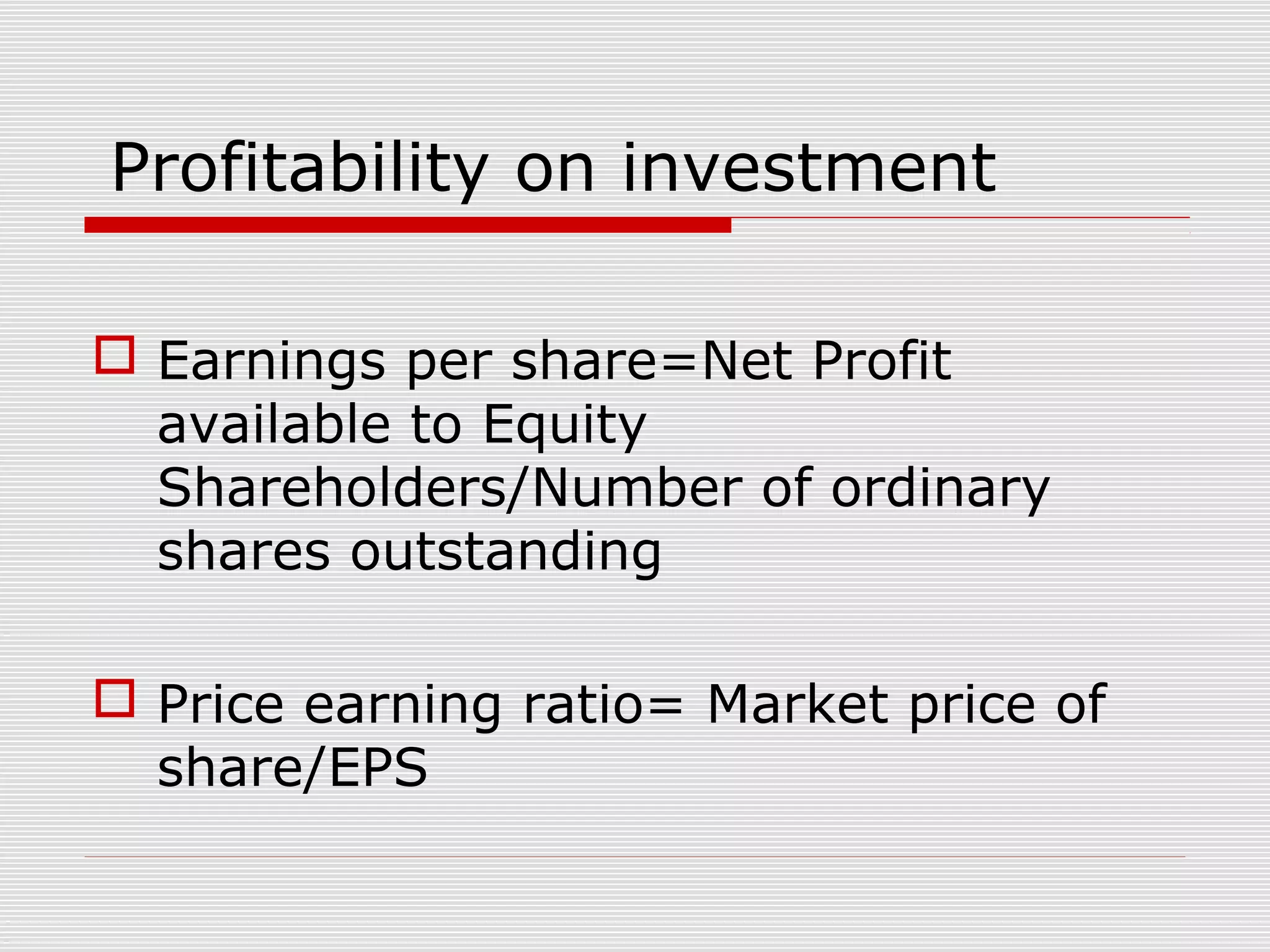 Profitability on investment

Earnings per share=Net Profit available to Equity Shareholders/Number of ordinary shares outstanding

Price earning ratio= Market price of share/EPS